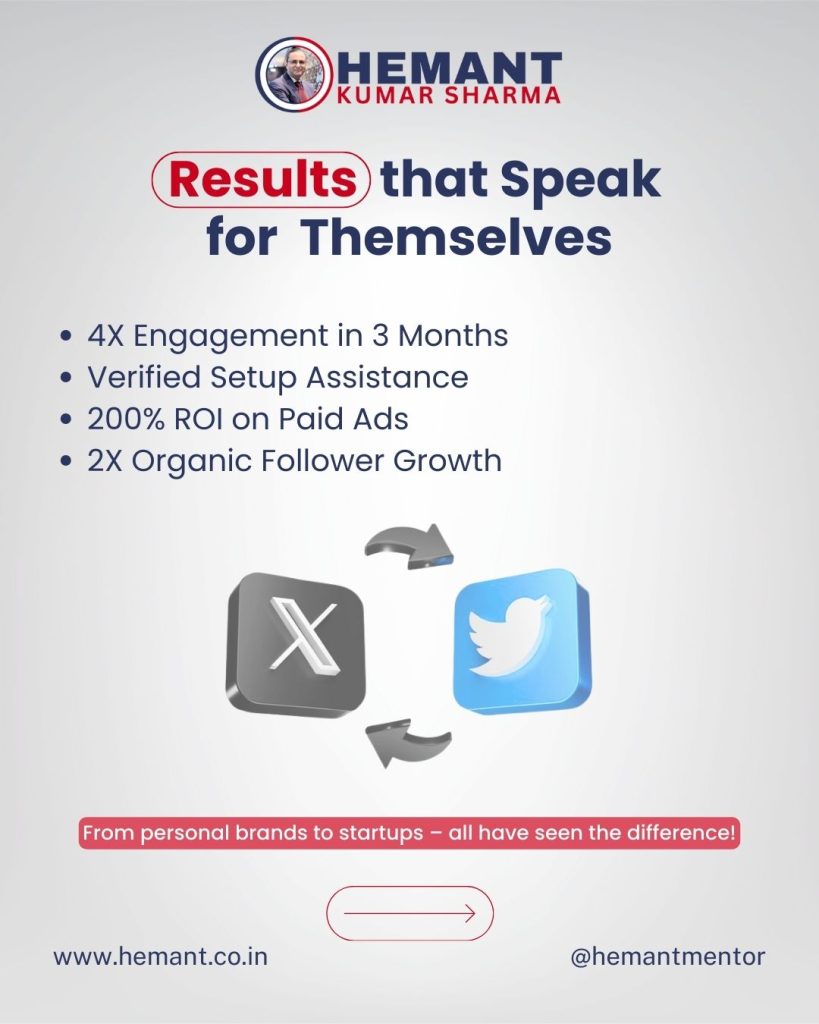 HEMANT
KUMAR SHARMA

Results that Speak for Themselves

• 4X Engagement in 3 Months
• Verified Setup Assistance
• 200% ROI on Paid Ads
• 2X Organic Follower Growth

X

From personal brands to startups – all have seen the difference!

www.hemant.co.in

@hemantmentor